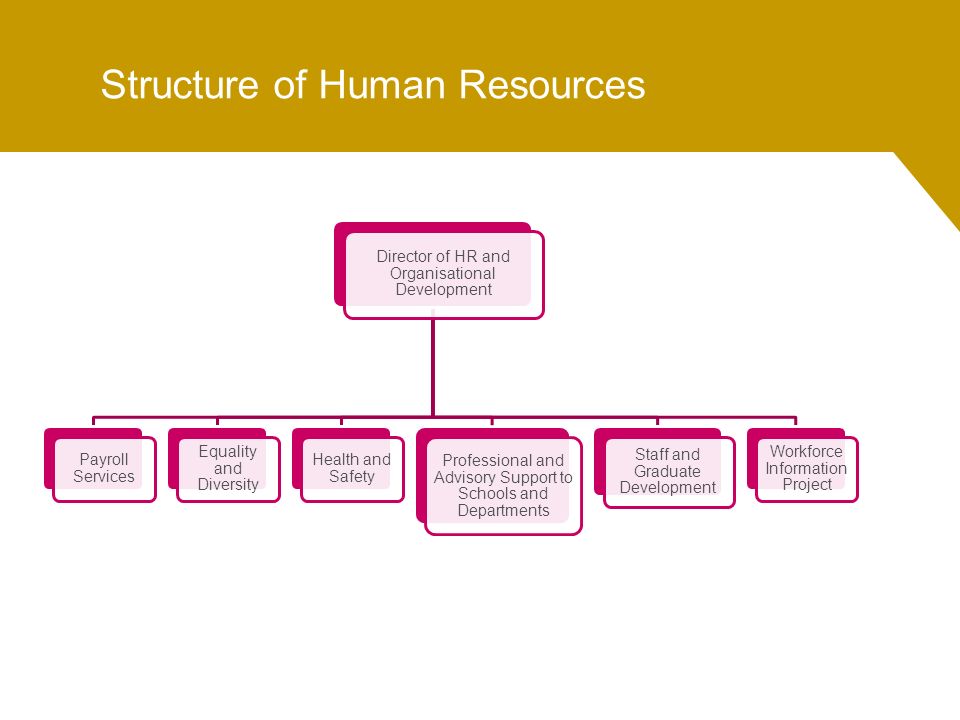 Structure of Human Resources

Director of HR and Organisational Development

Payroll Services

Equality and Diversity

Health and Safety

Professional and Advisory Support to Schools and Departments

Staff and Graduate Development

Workforce Information Project